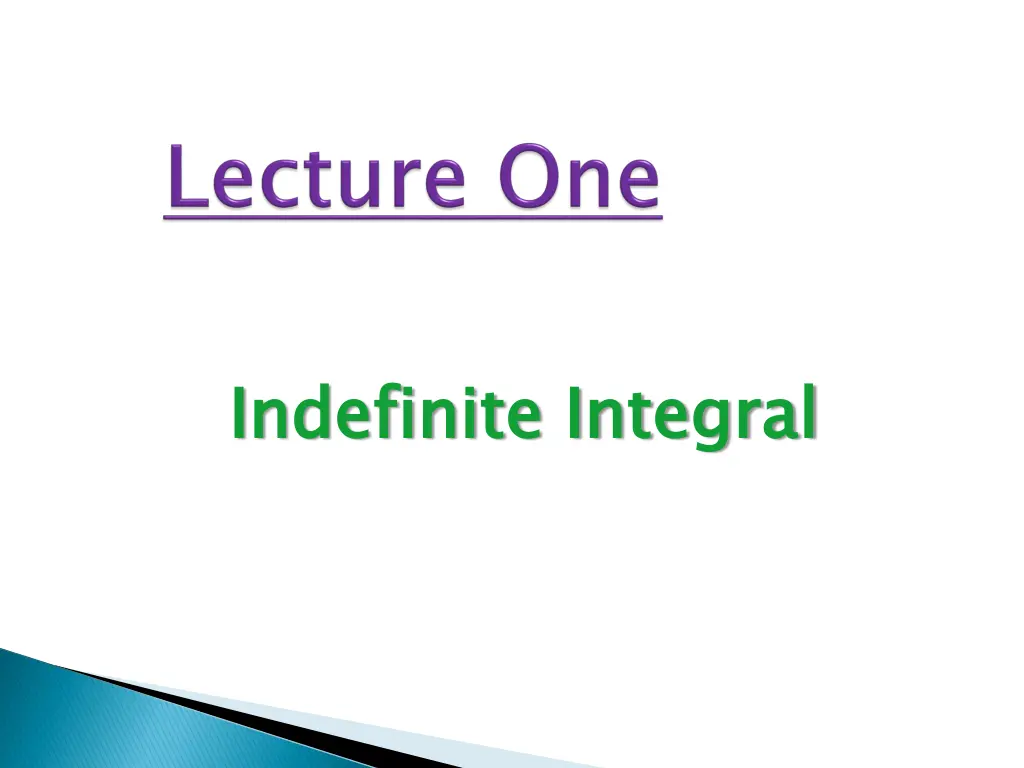 Lecture One

Indefinite Integral